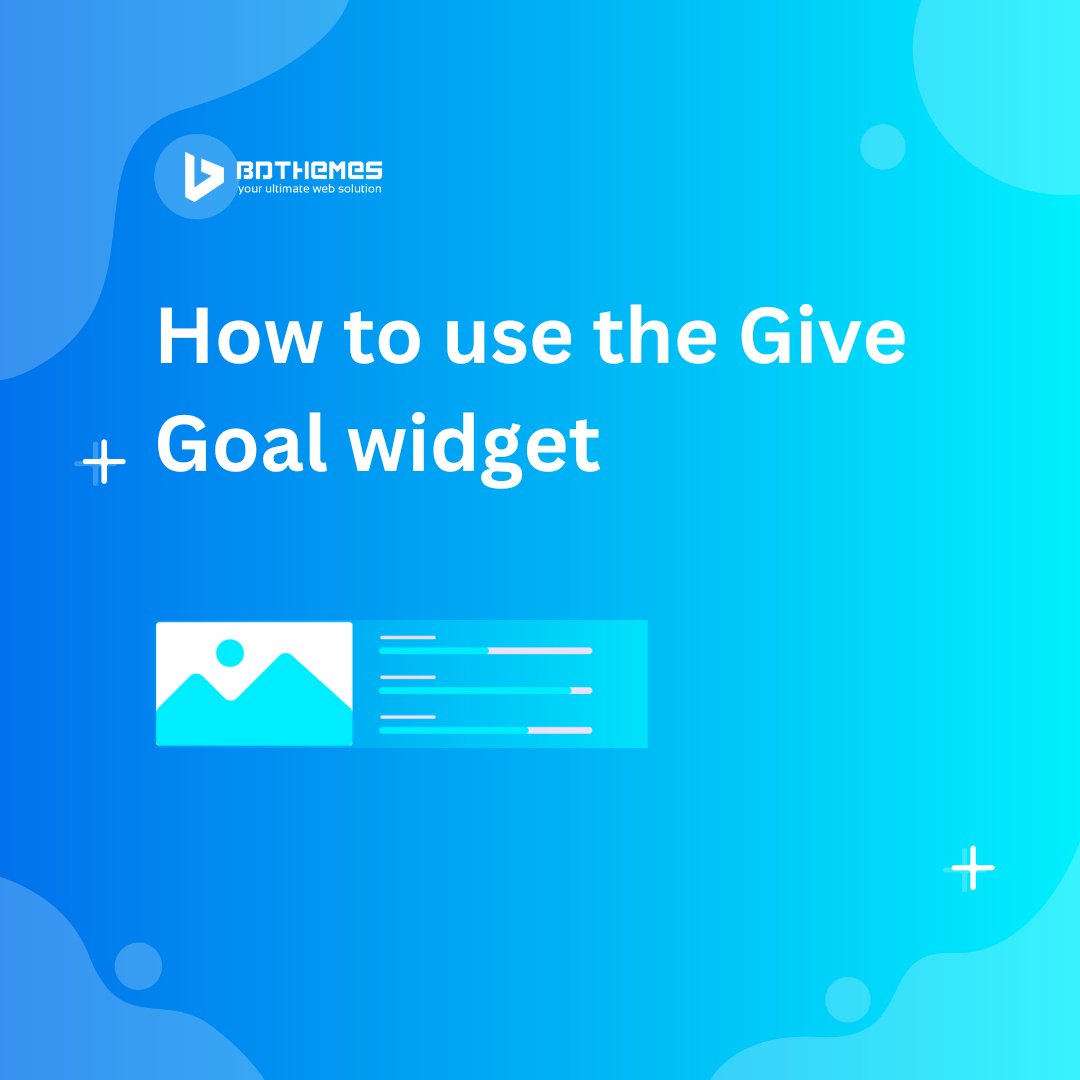 BDTHEMES
your ultimate web solution

How to use the Give Goal widget